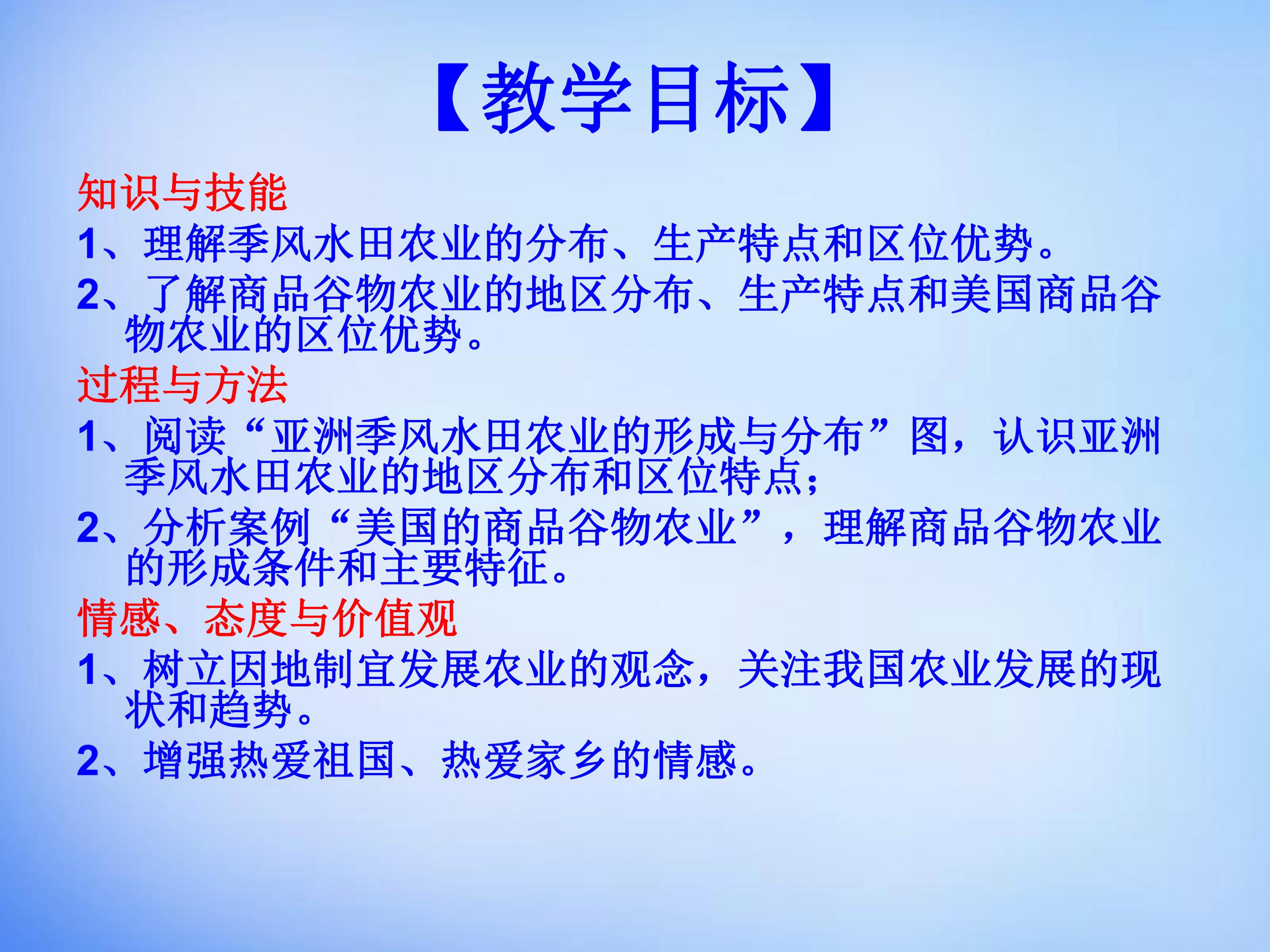 【教学目标】

知识与技能

1、理解季风水田农业的分布、生产特点和区位优势。

2、了解商品谷物农业的地区分布、生产特点和美国商品谷物农业的区位优势。

过程与方法

1、阅读“亚洲季风水田农业的形成与分布”图，认识亚洲季风水田农业的地区分布和区位特点；

2、分析案例“美国的商品谷物农业”，理解商品谷物农业的形成条件和主要特征。

情感、态度与价值观

1、树立因地制宜发展农业的观念，关注我国农业发展的现状和趋势。

2、增强热爱祖国、热爱家乡的情感。